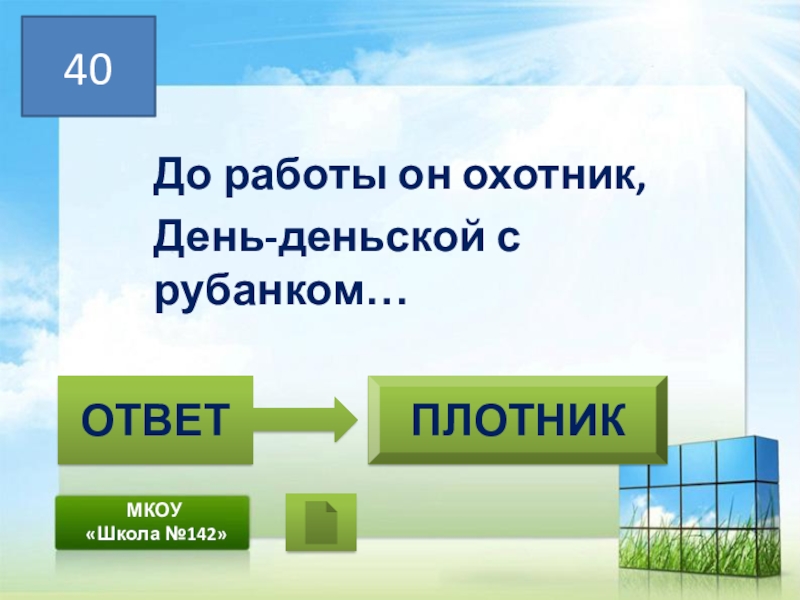 40

До работы он охотник,
День-деньской с рубанком…

ОТВЕТ

ПЛОТНИК

МКОУ
«Школа №142»